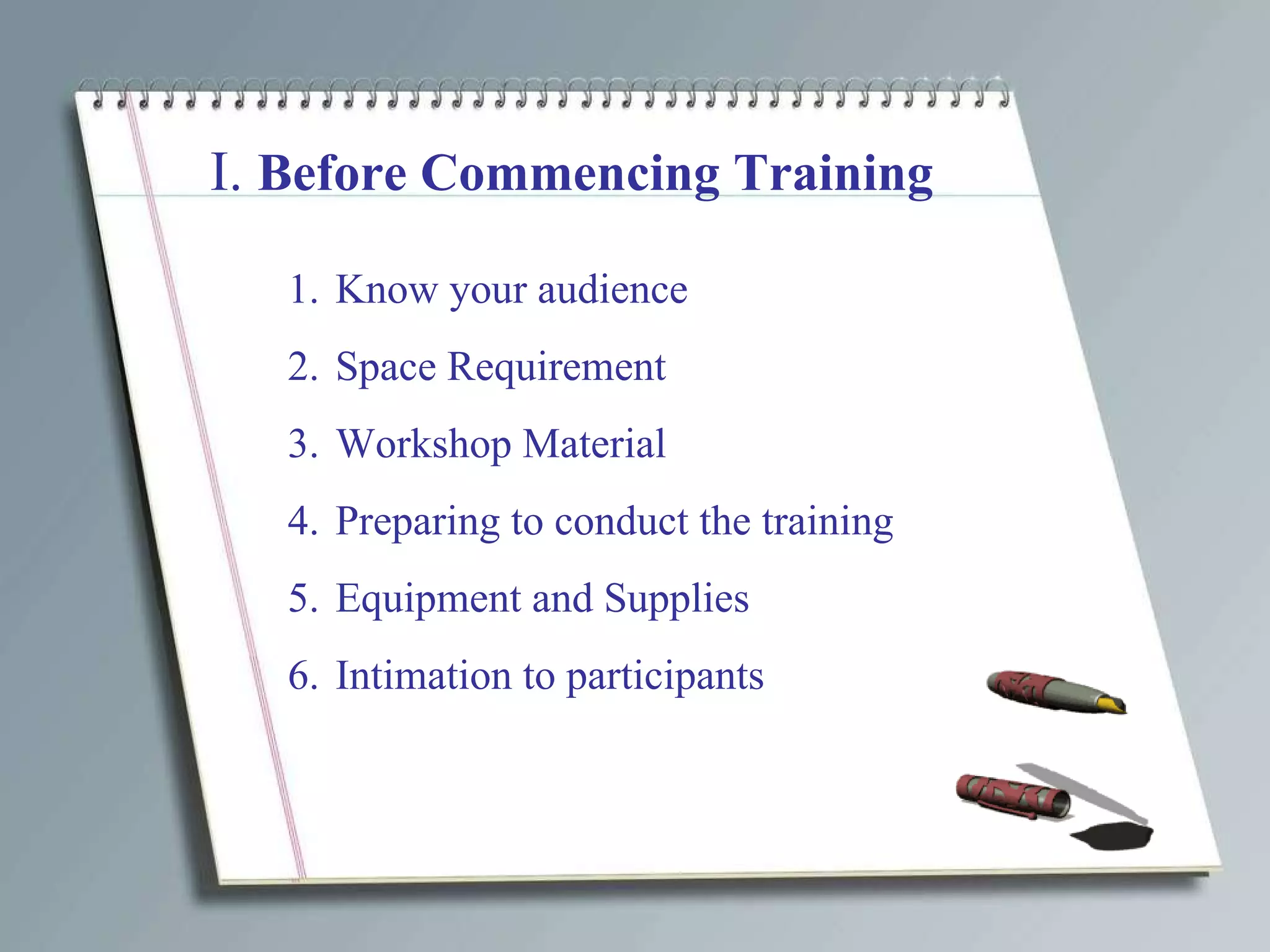 I. Before Commencing Training

1. Know your audience
2. Space Requirement
3. Workshop Material
4. Preparing to conduct the training
5. Equipment and Supplies
6. Intimation to participants